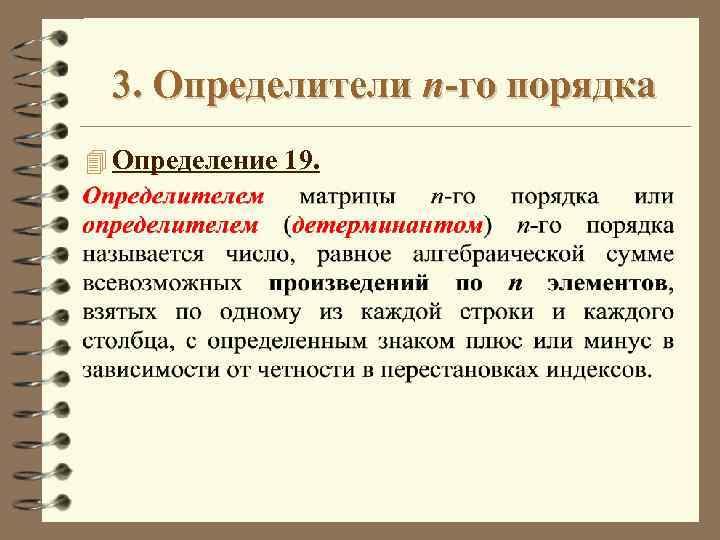 3. Определители $n$-го порядка

Определение 19.

Определителем матрицы $n$-го порядка или определителем (детерминантом) $n$-го порядка называется число, равное алгебраической сумме всевозможных произведений по $n$ элементов, взятых по одному из каждой строки и каждого столбца, с определенным знаком плюс или минус в зависимости от четности в перестановках индексов.